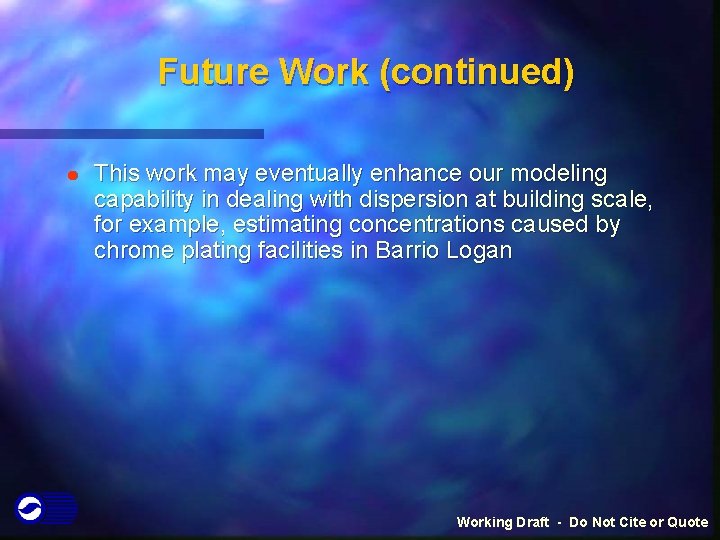 Future Work (continued)

This work may eventually enhance our modeling capability in dealing with dispersion at building scale, for example, estimating concentrations caused by chrome plating facilities in Barrio Logan

Working Draft - Do Not Cite or Quote